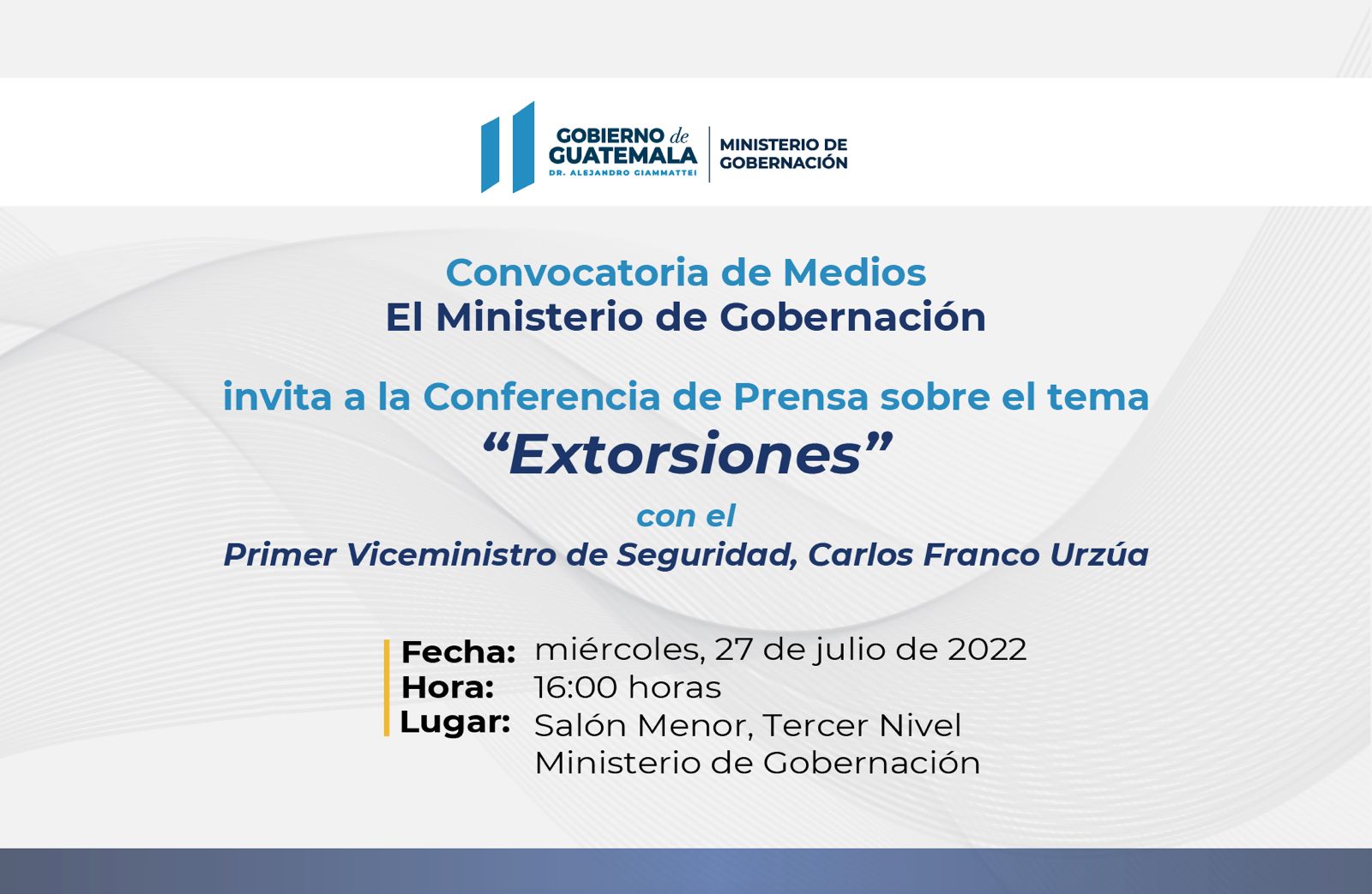 GOBIERNO de GUATEMALA
DR. ALEJANDRO GIAMMATTEI

MINISTERIO DE GOBERNACIÓN

Convocatoria de Medios
El Ministerio de Gobernación

invita a la Conferencia de Prensa sobre el tema
“Extorsiones”
con el
Primer Viceministro de Seguridad, Carlos Franco Urzúa

Fecha: miércoles, 27 de julio de 2022
Hora: 16:00 horas
Lugar: Salón Menor, Tercer Nivel
Ministerio de Gobernación